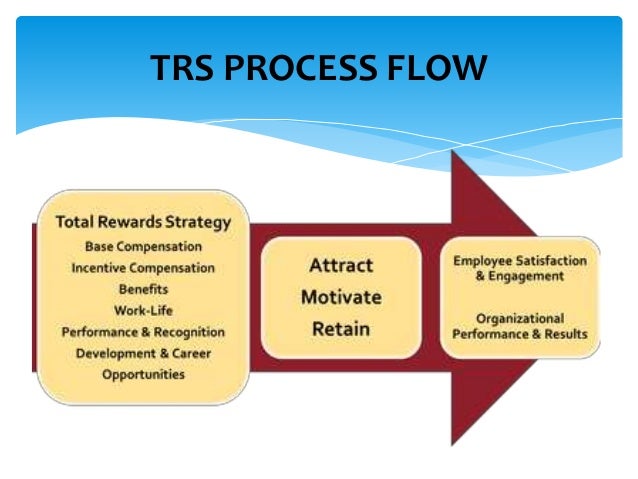 TRS PROCESS FLOW

Total Rewards Strategy
Base Compensation
Incentive Compensation
Benefits
Work-Life
Performance & Recognition
Development & Career Opportunities

Attract
Motivate
Retain

Employee Satisfaction & Engagement

Organizational Performance & Results